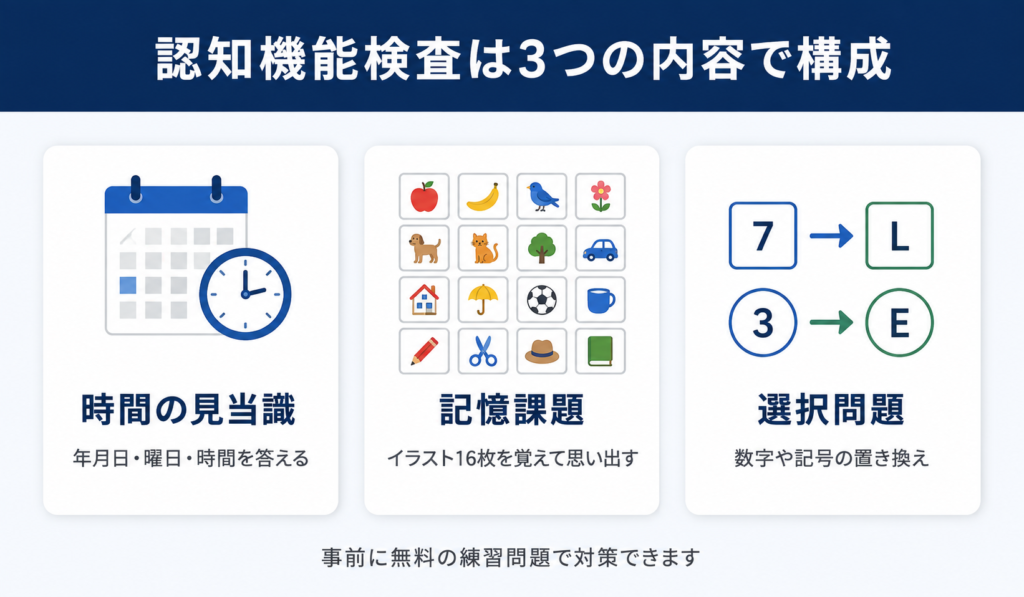 認知機能検査は3つの内容で構成

時間の見当識

年月日・曜日・時間を答える

記憶課題

イラスト16枚を覚えて思い出す

7 → L

3 → E

選択問題

数字や記号の置き換え

事前に無料の練習問題で対策できます